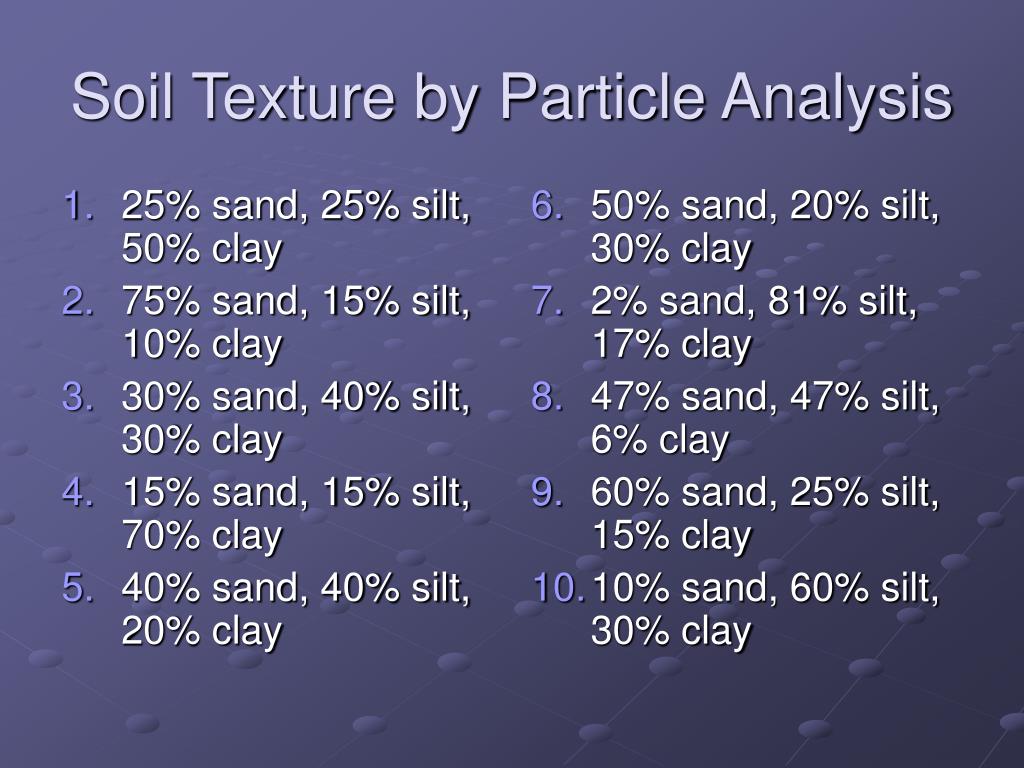 Soil Texture by Particle Analysis

1. 25% sand, 25% silt, 50% clay
2. 75% sand, 15% silt, 10% clay
3. 30% sand, 40% silt, 30% clay
4. 15% sand, 15% silt, 70% clay
5. 40% sand, 40% silt, 20% clay

6. 50% sand, 20% silt, 30% clay
7. 2% sand, 81% silt, 17% clay
8. 47% sand, 47% silt, 6% clay
9. 60% sand, 25% silt, 15% clay
10. 10% sand, 60% silt, 30% clay